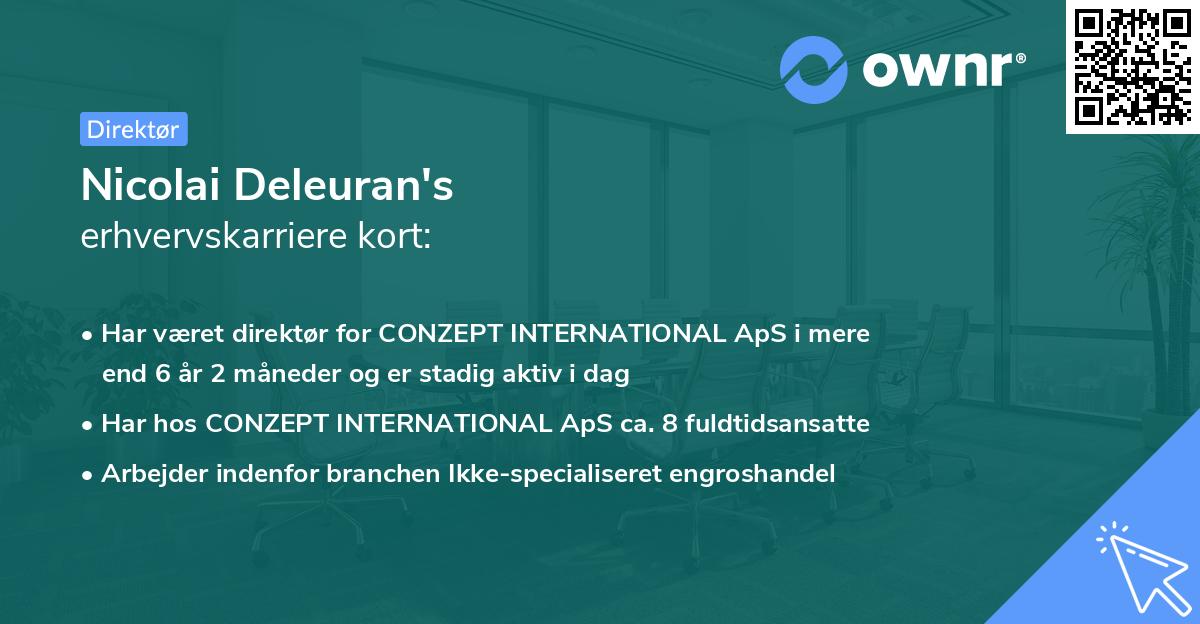 ownr®

Direktør

Nicolai Deleuran's
erhvervskarriere kort:

• Har været direktør for CONZEPT INTERNATIONAL ApS i mere end 6 år 2 måneder og er stadig aktiv i dag
• Har hos CONZEPT INTERNATIONAL ApS ca. 8 fuldtidsansatte
• Arbejder indenfor branchen Ikke-specialiseret engroshandel